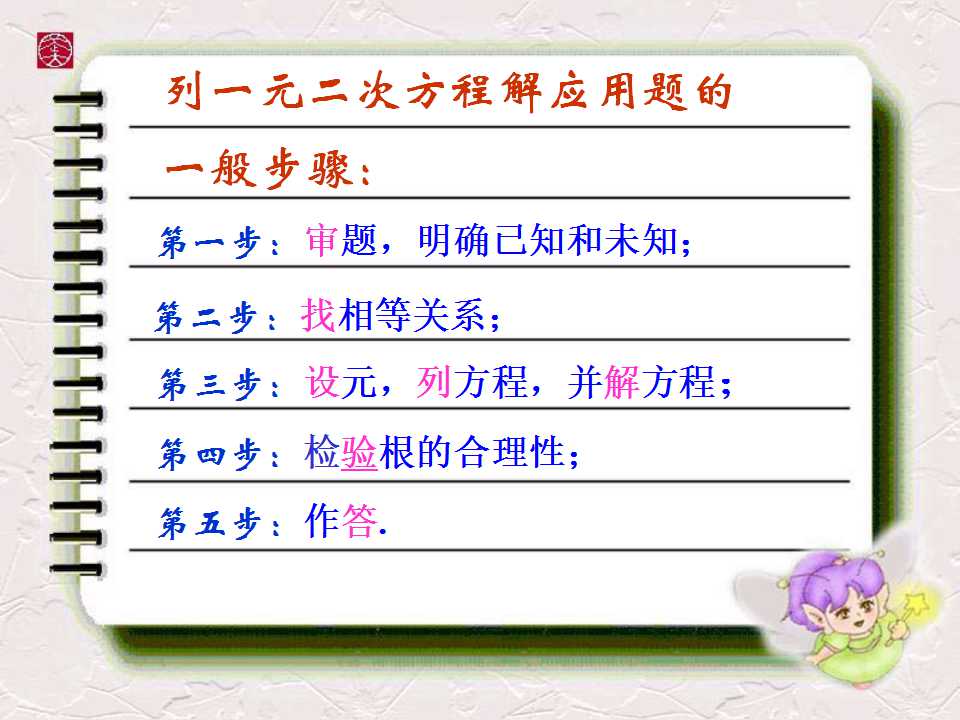 列一元二次方程解应用题的一般步骤：

第一步：审题，明确已知和未知；

第二步：找相等关系；

第三步：设元，列方程，并解方程；

第四步：检验根的合理性；

第五步：作答.